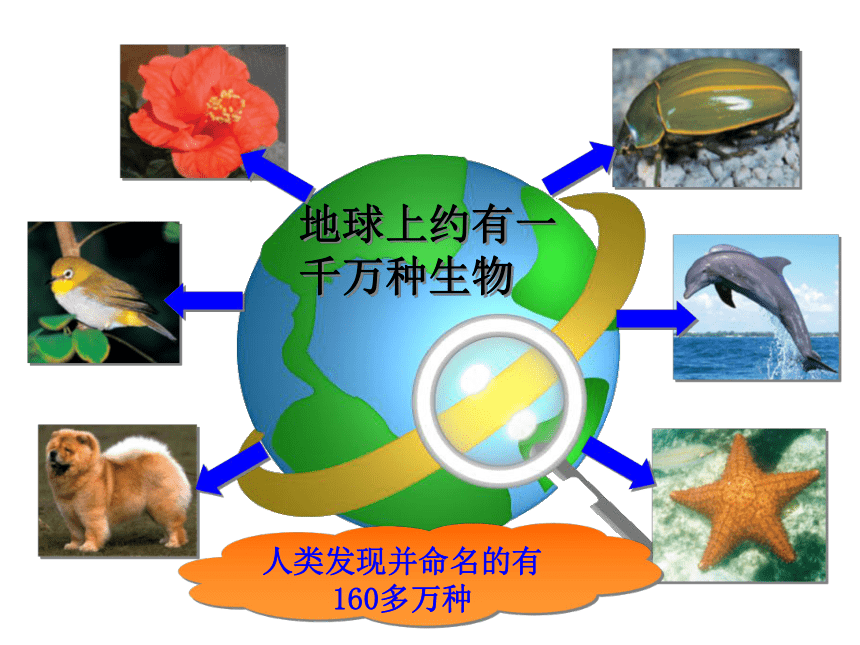 地球上约有一千万种生物

人类发现并命名的有160多万种